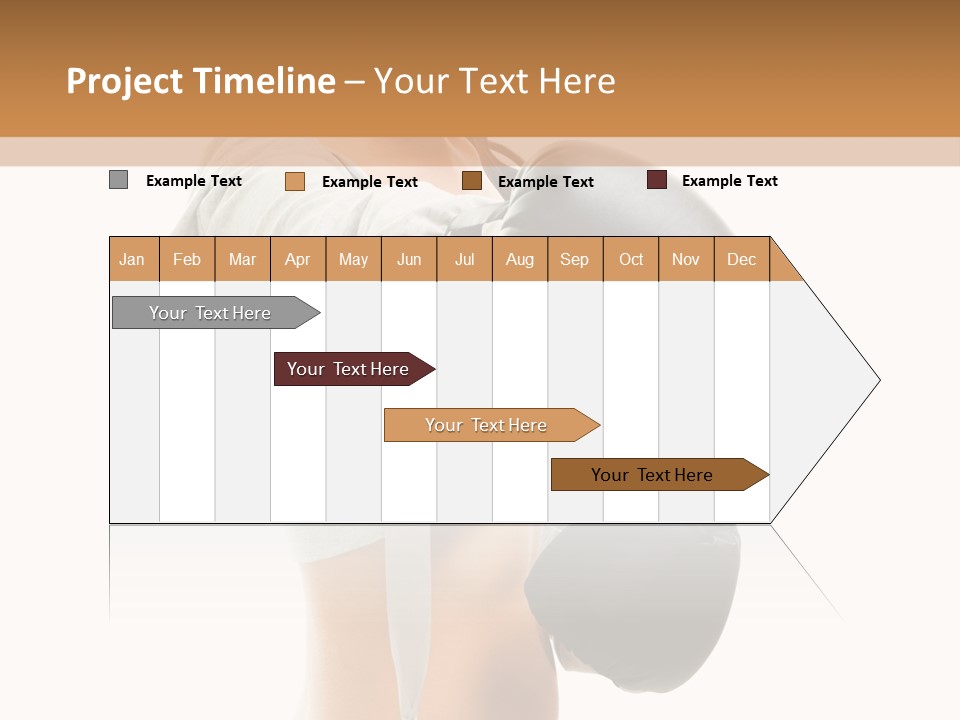 Project Timeline – Your Text Here

Example Text Example Text Example Text Example Text

| Jan | Feb | Mar | Apr | May | Jun | Jul | Aug | Sep | Oct | Nov | Dec |
|---|---|---|---|---|---|---|---|---|---|---|---|

Your Text Here

Your Text Here

Your Text Here

Your Text Here